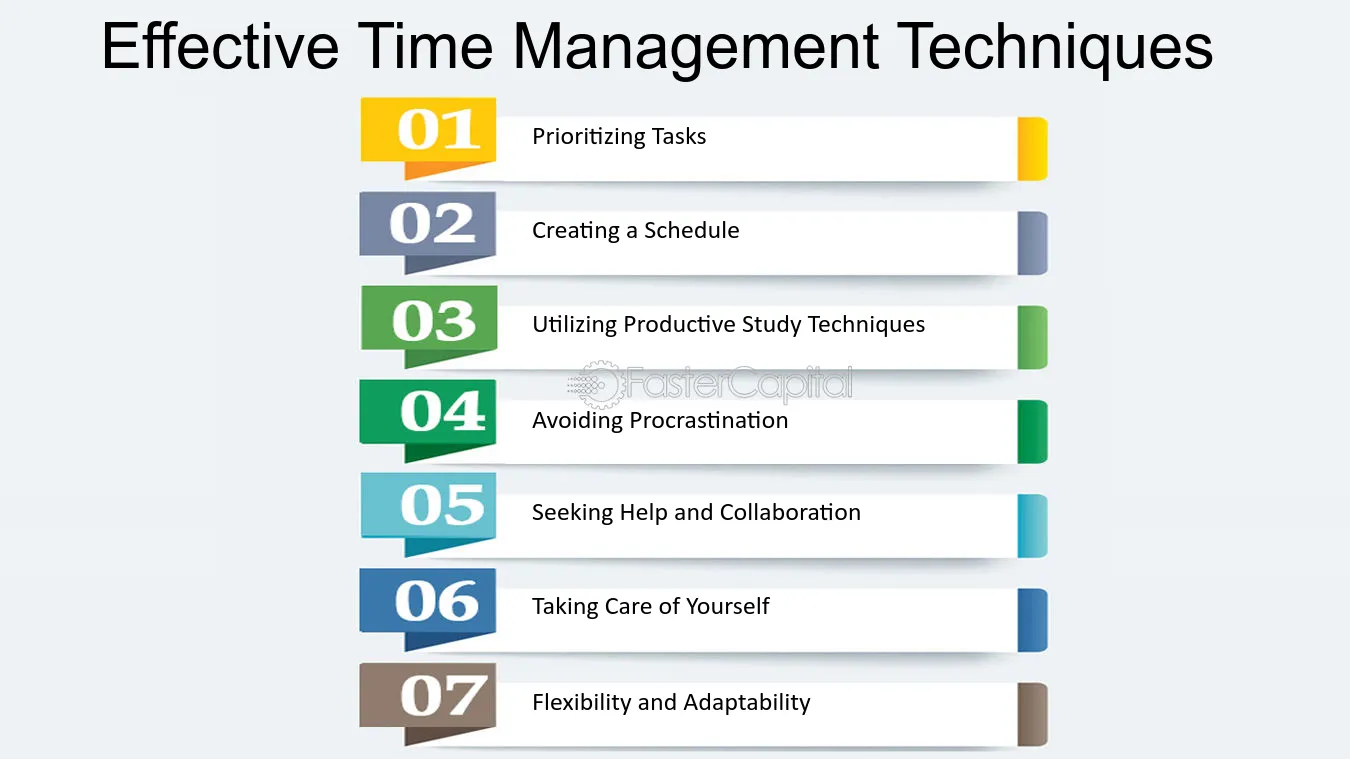 Effective Time Management Techniques

01 Prioritizing Tasks

02 Creating a Schedule

03 Utilizing Productive Study Techniques

FasterCapital

04 Avoiding Procrastination

05 Seeking Help and Collaboration

06 Taking Care of Yourself

07 Flexibility and Adaptability